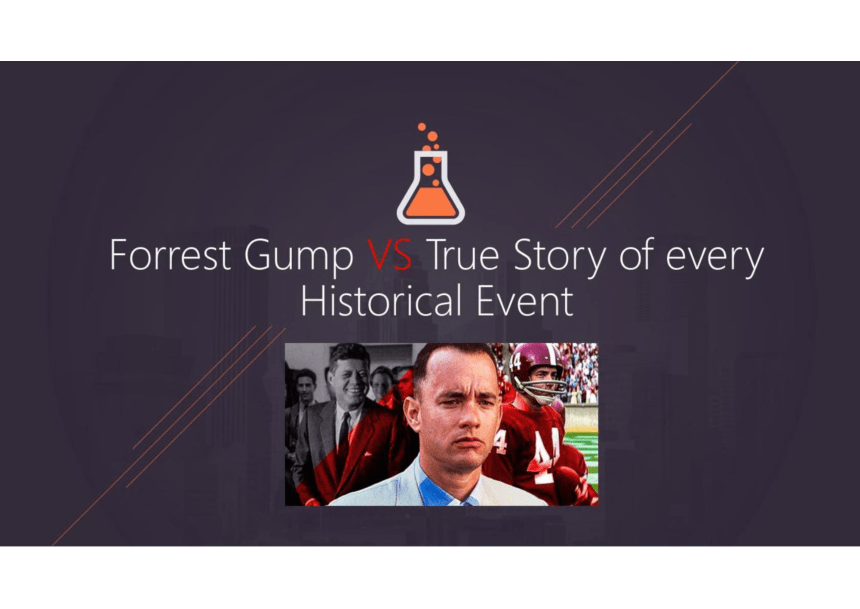 Forrest Gump VS True Story of every Historical Event